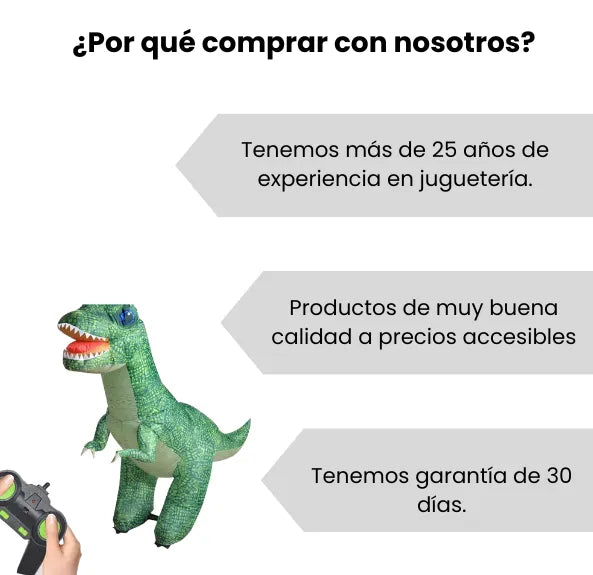 ¿Por qué comprar con nosotros?

Tenemos más de 25 años de experiencia en juguetería.

Productos de muy buena calidad a precios accesibles

Tenemos garantía de 30 días.